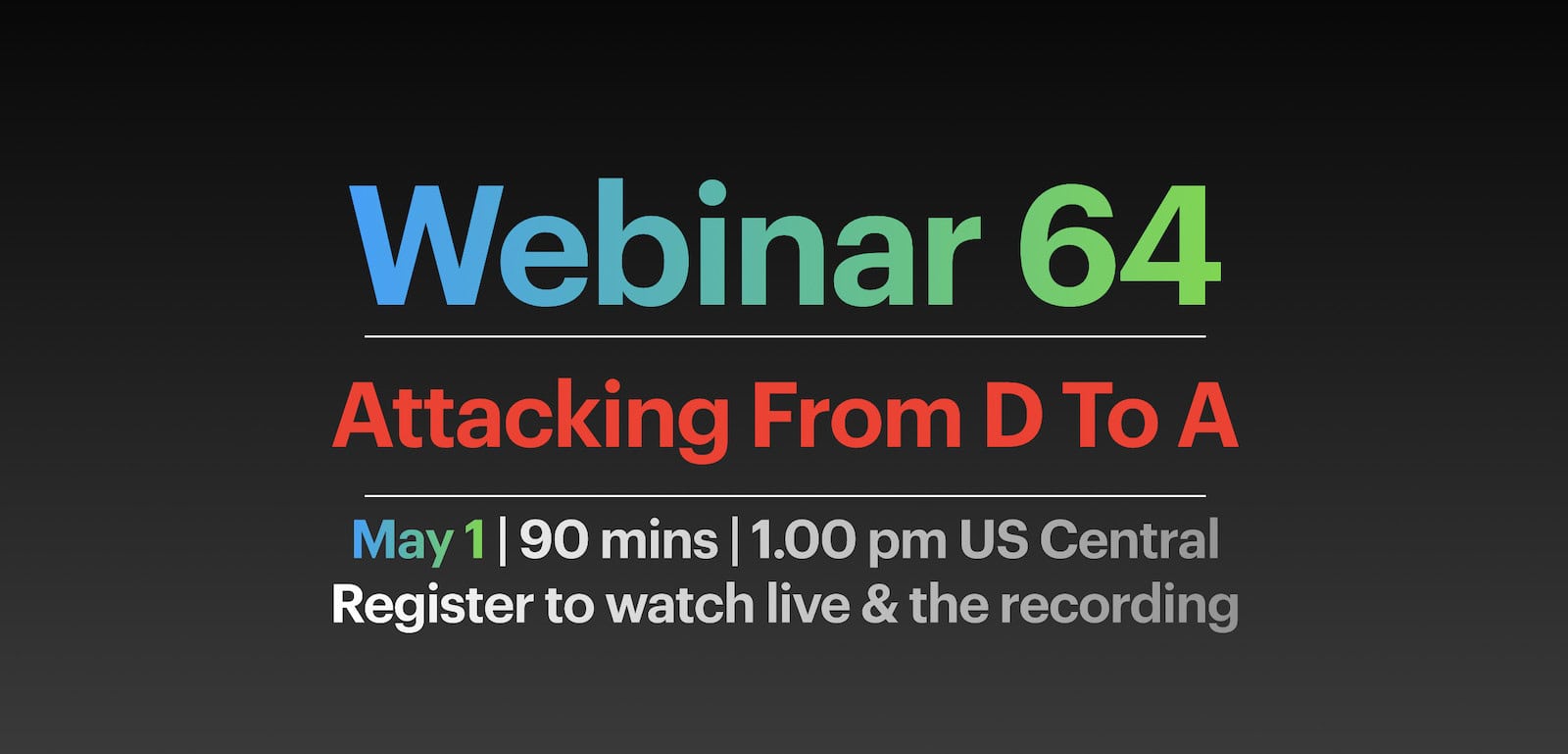 Webinar 64

Attacking From D To A

May 1 | 90 mins | 1.00 pm US Central
Register to watch live & the recording